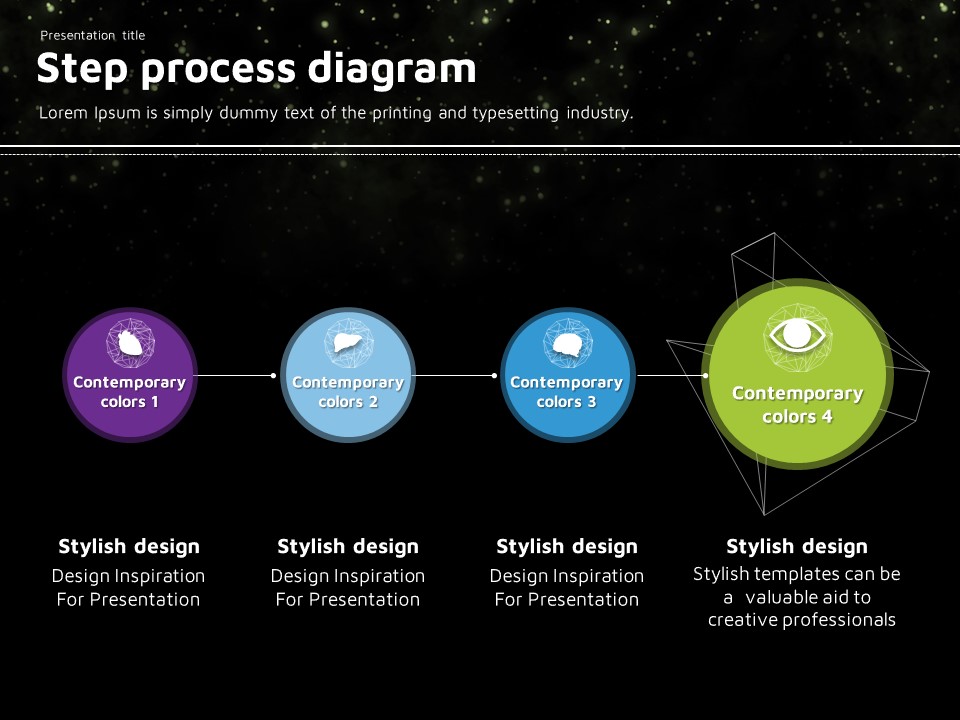 Presentation title

Step process diagram

Lorem Ipsum is simply dummy text of the printing and typesetting industry.

Contemporary colors 1

Contemporary colors 2

Contemporary colors 3

Contemporary colors 4

Stylish design

Design Inspiration For Presentation

Stylish design

Design Inspiration For Presentation

Stylish design

Design Inspiration For Presentation

Stylish design

Stylish templates can be a valuable aid to creative professionals